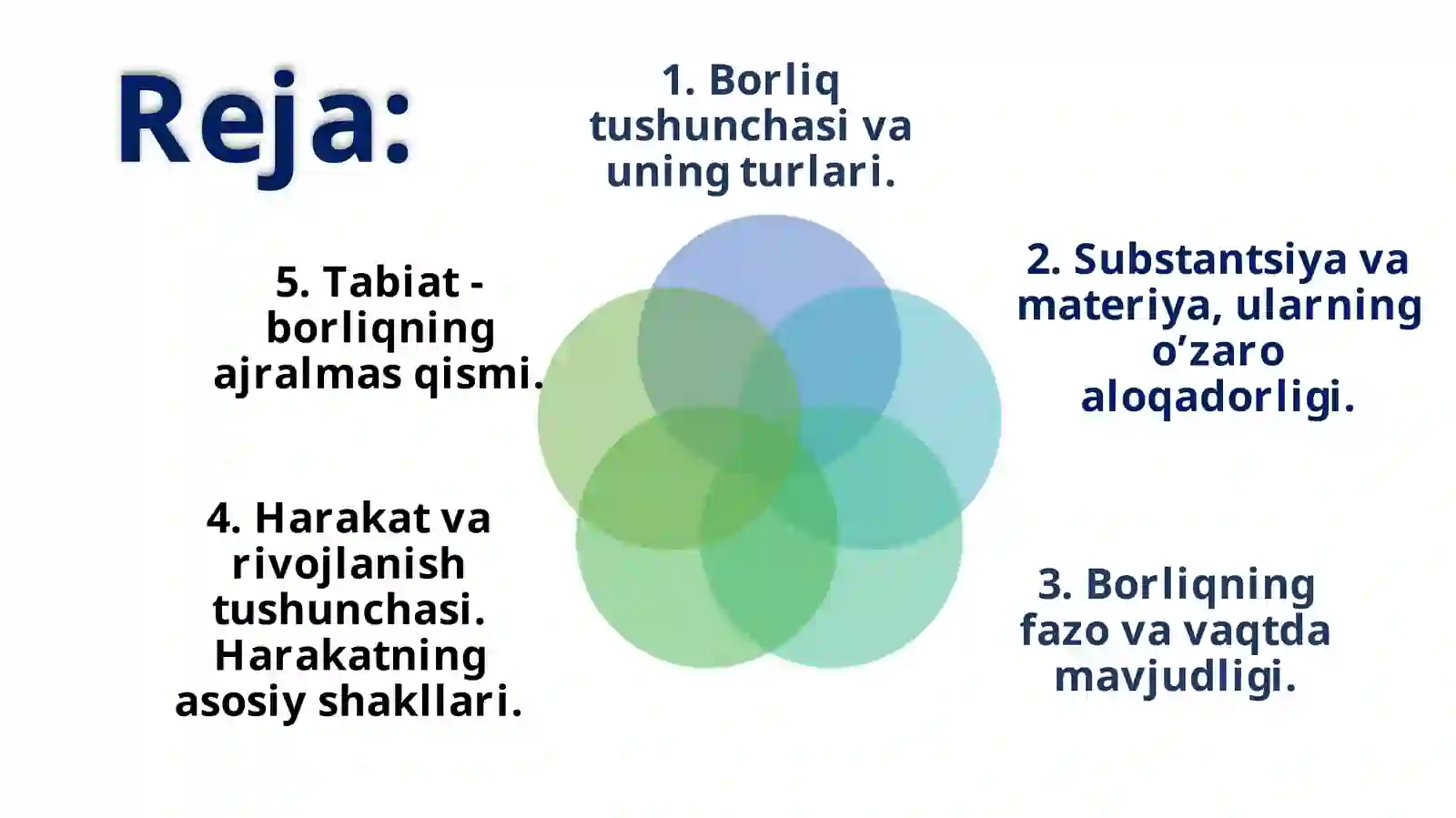 Reja:

1. Borliq tushunchasi va uning turlari.

2. Substantsiya va materiya, ularning o’zaro aloqadorligi.

3. Borliqning fazo va vaqtda mavjudligi.

4. Harakat va rivojlanish tushunchasi. Harakatning asosiy shakllari.

5. Tabiat - borliqning ajralmas qismi.